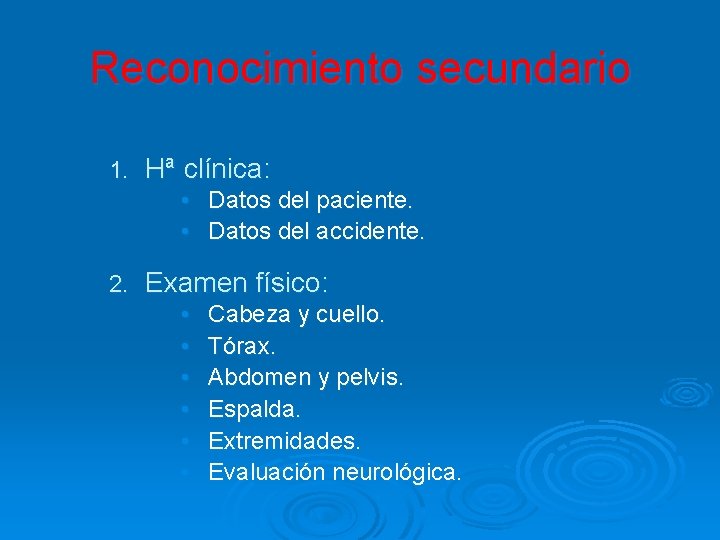 Reconocimiento secundario

1. Hª clínica:
- Datos del paciente.
- Datos del accidente.

2. Examen físico:
- Cabeza y cuello.
- Tórax.
- Abdomen y pelvis.
- Espalda.
- Extremidades.
- Evaluación neurológica.